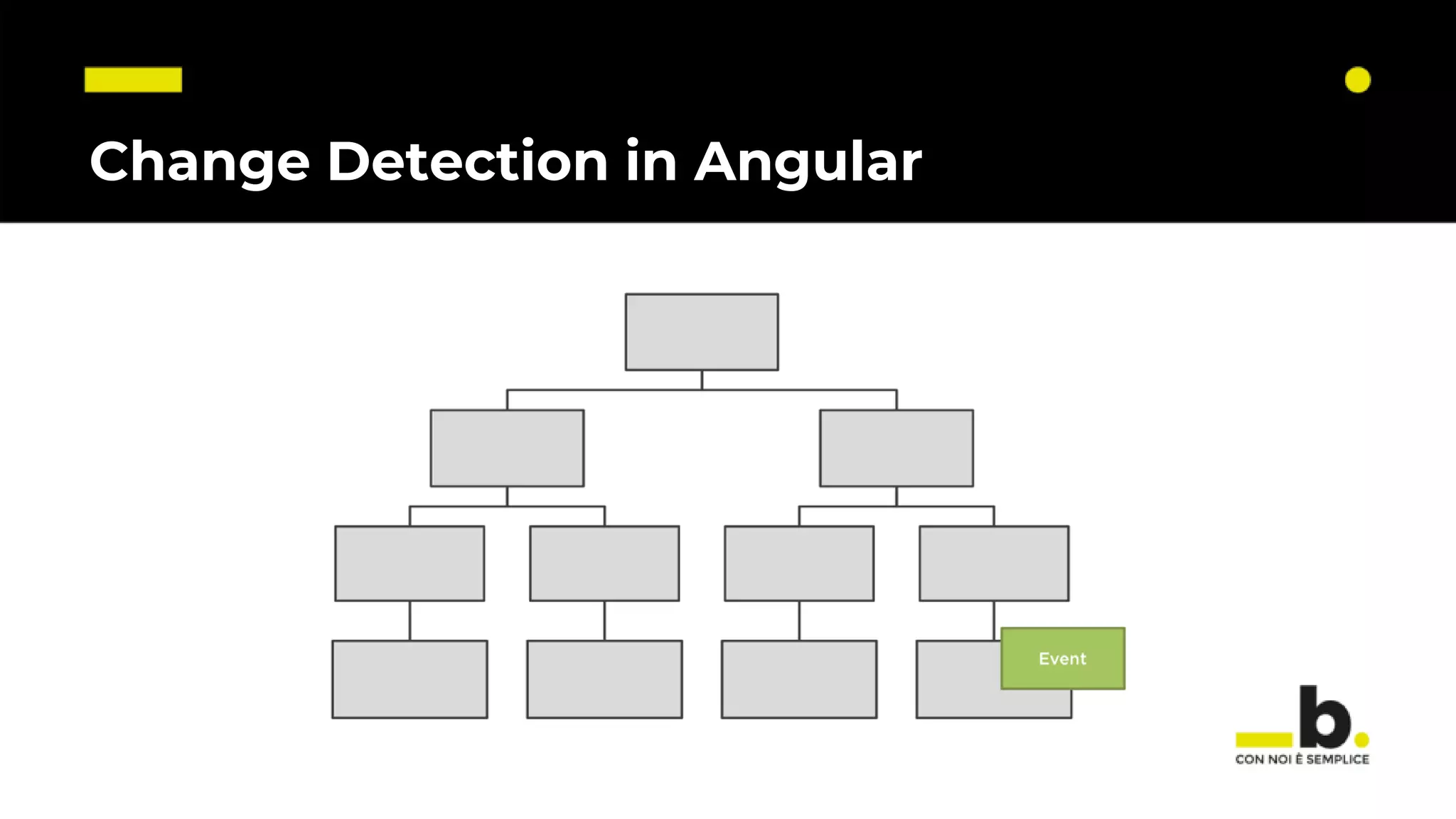 Change Detection in Angular

Event

b.
CON NOI È SEMPLICE